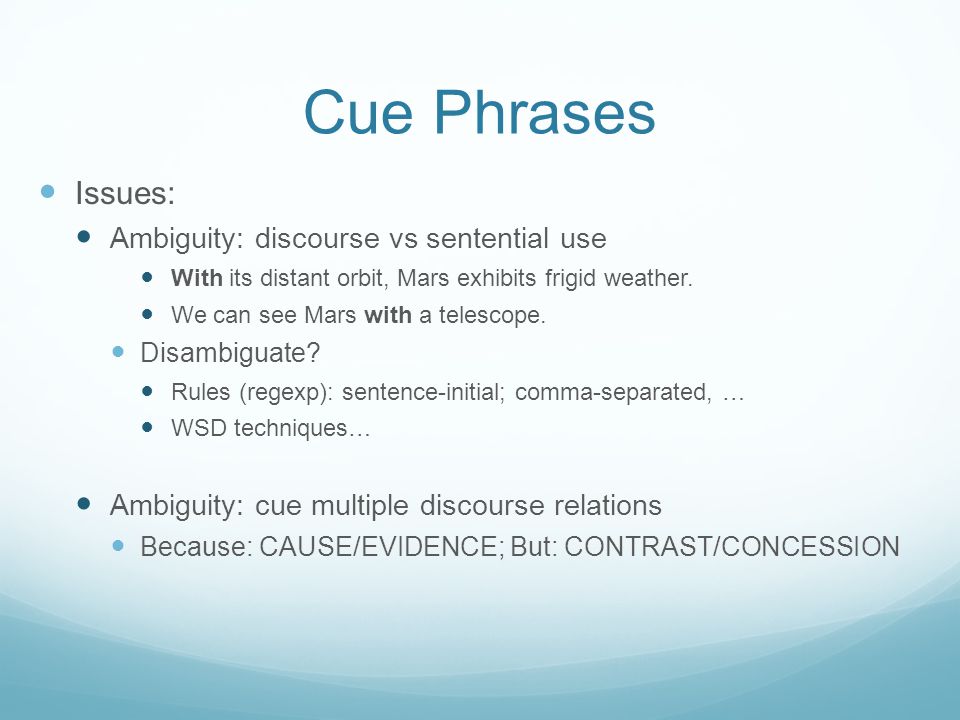 Cue Phrases

Issues:

Ambiguity: discourse vs sentential use

With its distant orbit, Mars exhibits frigid weather.

We can see Mars with a telescope.

Disambiguate?

Rules (regexp): sentence-initial; comma-separated, …

WSD techniques…

Ambiguity: cue multiple discourse relations

Because: CAUSE/EVIDENCE; But: CONTRAST/CONCESSION